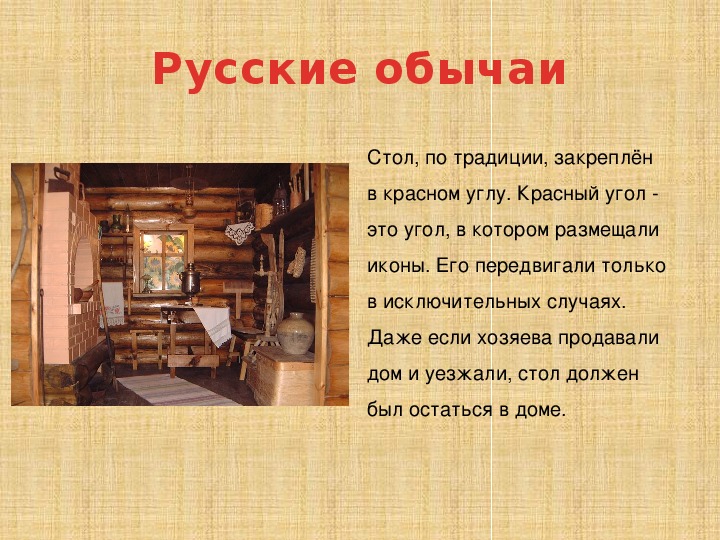 Русские обычаи

Стол, по традиции, закреплён в красном углу. Красный угол - это угол, в котором размещали иконы. Его передвигали только в исключительных случаях. Даже если хозяева продавали дом и уезжали, стол должен был остаться в доме.